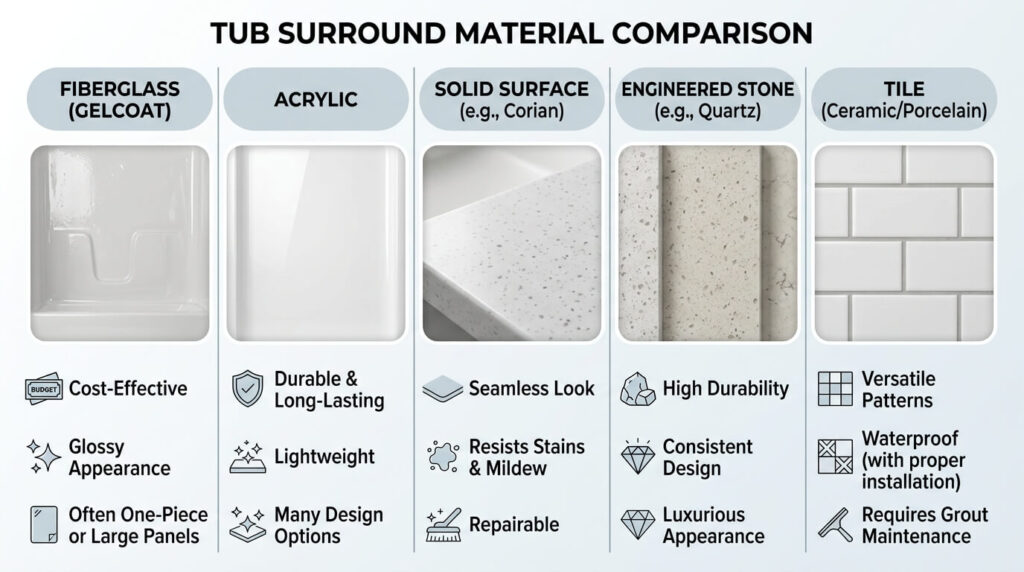 TUB SURROUND MATERIAL COMPARISON

FIBERGLASS (GELCOAT)

BUDGET
Cost-Effective

Glossy Appearance

Often One-Piece or Large Panels

ACRYLIC

Durable & Long-Lasting

Lightweight

Many Design Options

SOLID SURFACE (e.g., Corian)

Seamless Look

Resists Stains & Mildew

Repairable

ENGINEERED STONE (e.g., Quartz)

High Durability

Consistent Design

Luxurious Appearance

TILE (Ceramic/Porcelain)

Versatile Patterns

Waterproof (with proper installation)

Requires Grout Maintenance